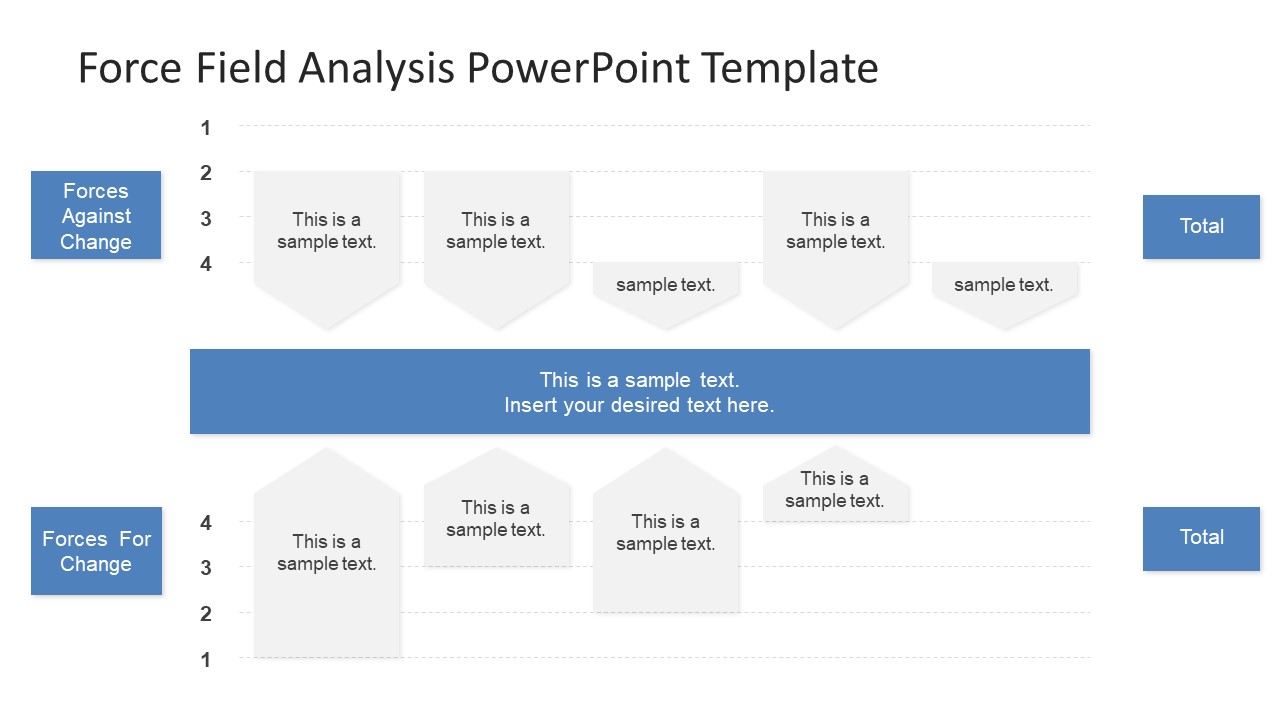 Force Field Analysis PowerPoint Template

Forces Against Change

1
2
3
4

This is a sample text.

This is a sample text.

sample text.

This is a sample text.

sample text.

Total

This is a sample text.
Insert your desired text here.

Forces For Change

4
3
2
1

This is a sample text.

This is a sample text.

This is a sample text.

This is a sample text.

Total